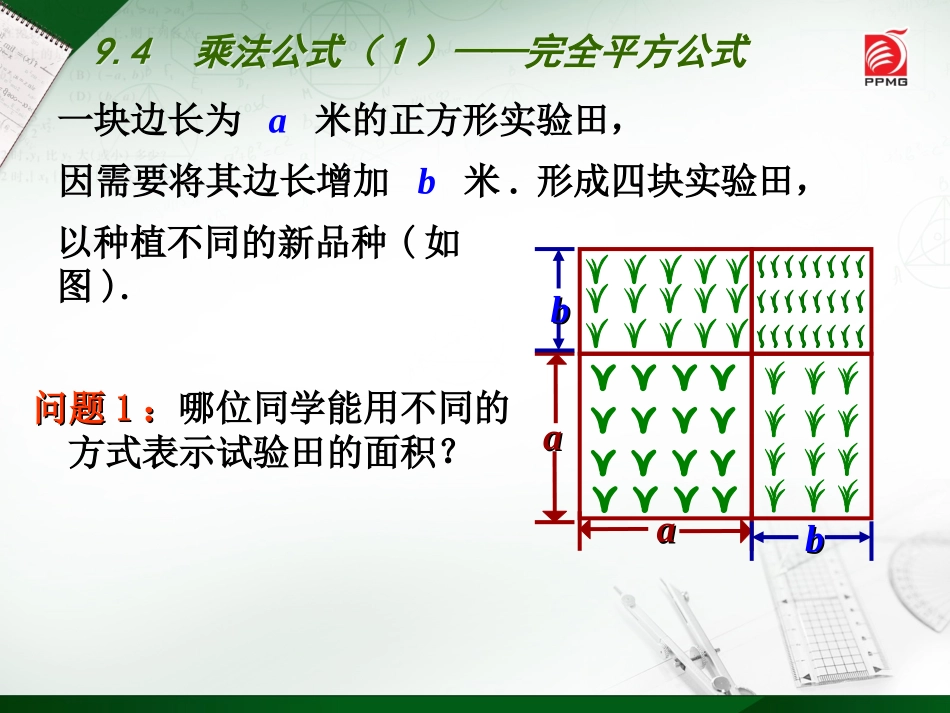 9.4　乘法公式（1）——完全平方公式

PPMG

一块边长为 $a$ 米的正方形实验田，

因需要将其边长增加 $b$ 米．形成四块实验田，

以种植不同的新品种（如图）.

问题 1：哪位同学能用不同的方式表示试验田的面积？

$b$

$a$

$a$

$b$